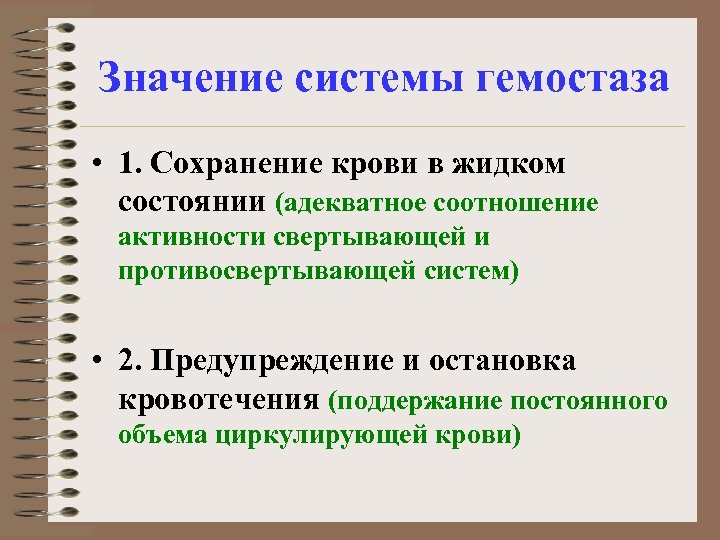 Значение системы гемостаза

• 1. Сохранение крови в жидком состоянии (адекватное соотношение активности свертывающей и противосвертывающей систем)

• 2. Предупреждение и остановка кровотечения (поддержание постоянного объема циркулирующей крови)